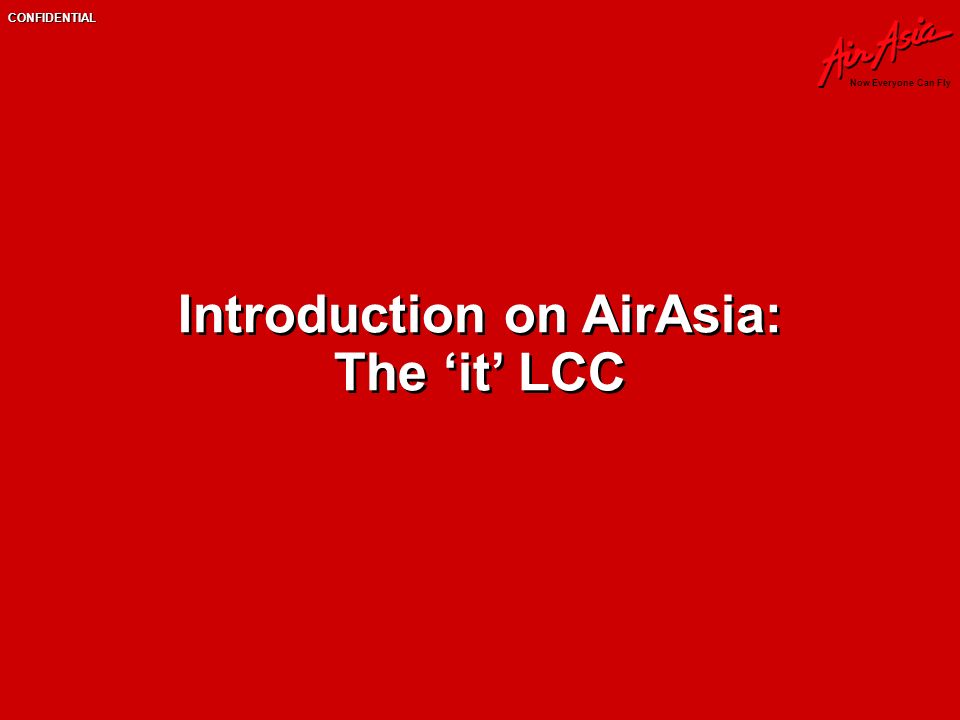 CONFIDENTIAL

AirAsia
Now Everyone Can Fly

Introduction on AirAsia:
The ‘it’ LCC